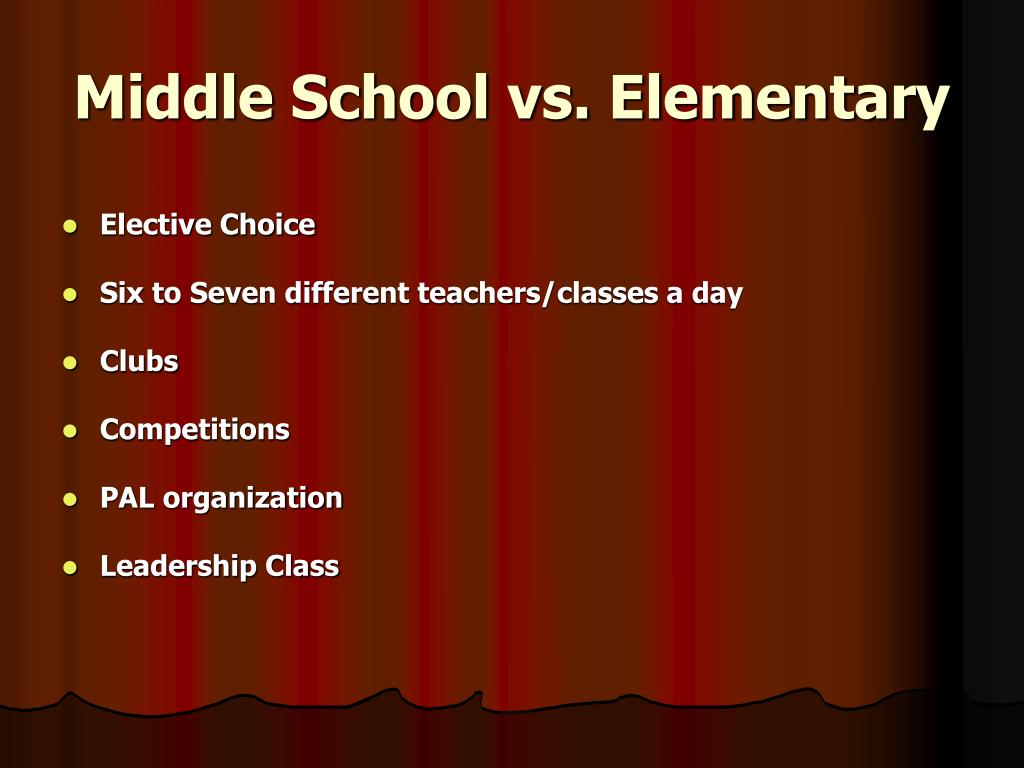 Middle School vs. Elementary

- Elective Choice
- Six to Seven different teachers/classes a day
- Clubs
- Competitions
- PAL organization
- Leadership Class